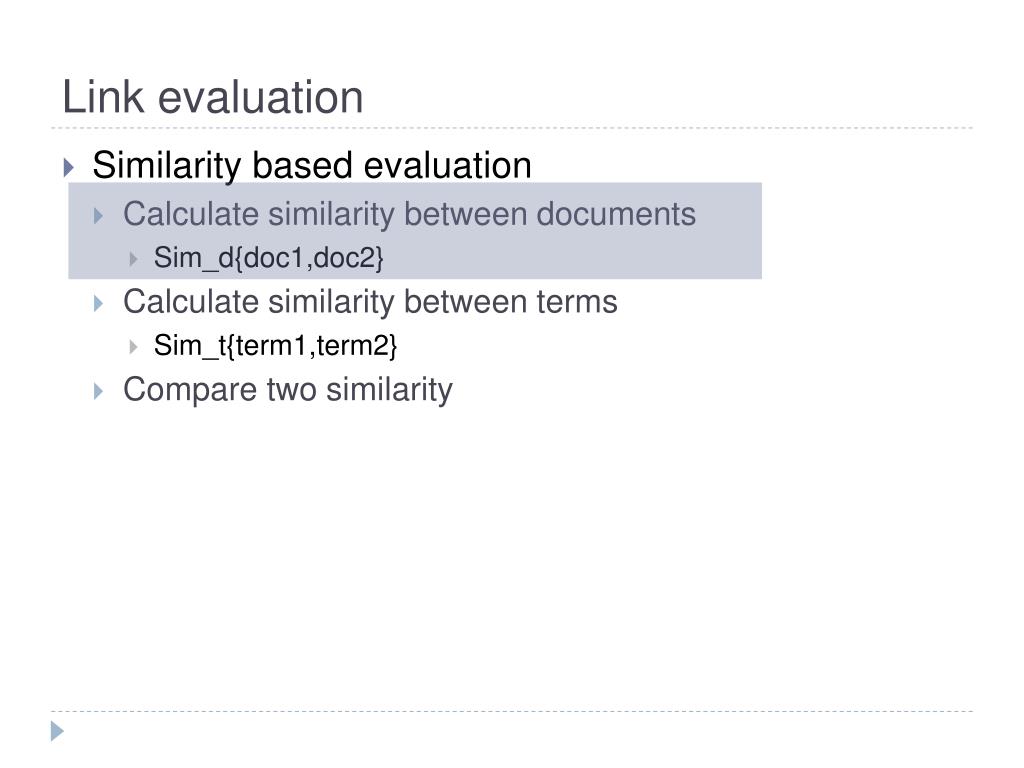 Link evaluation

Similarity based evaluation

Calculate similarity between documents

Sim_d{doc1,doc2}

Calculate similarity between terms

Sim_t{term1,term2}

Compare two similarity